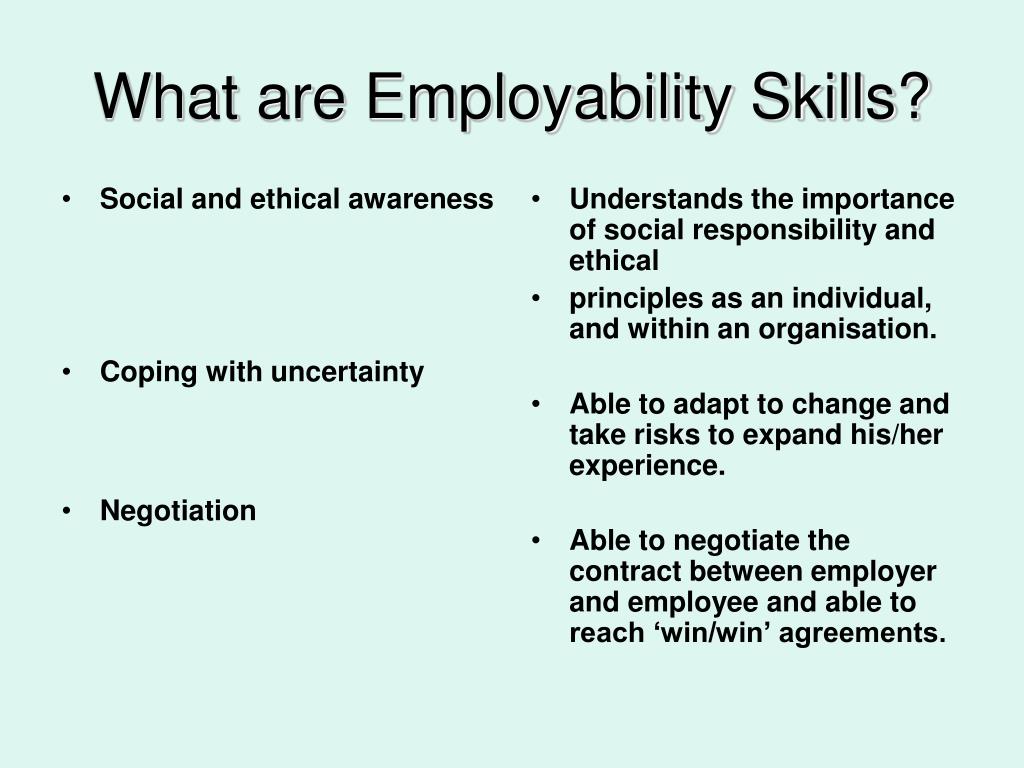 What are Employability Skills?

• Social and ethical awareness

• Coping with uncertainty

• Negotiation

• Understands the importance of social responsibility and ethical

• principles as an individual, and within an organisation.

• Able to adapt to change and take risks to expand his/her experience.

• Able to negotiate the contract between employer and employee and able to reach ‘win/win’ agreements.